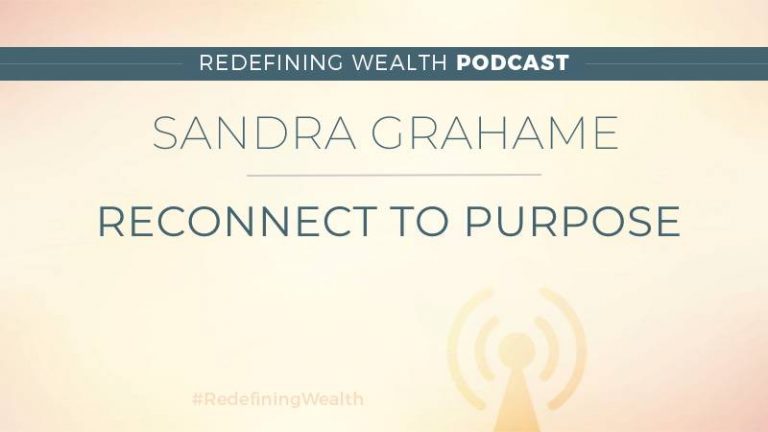 REDEFINING WEALTH PODCAST

SANDRA GRAHAME

RECONNECT TO PURPOSE

#RedefiningWealth